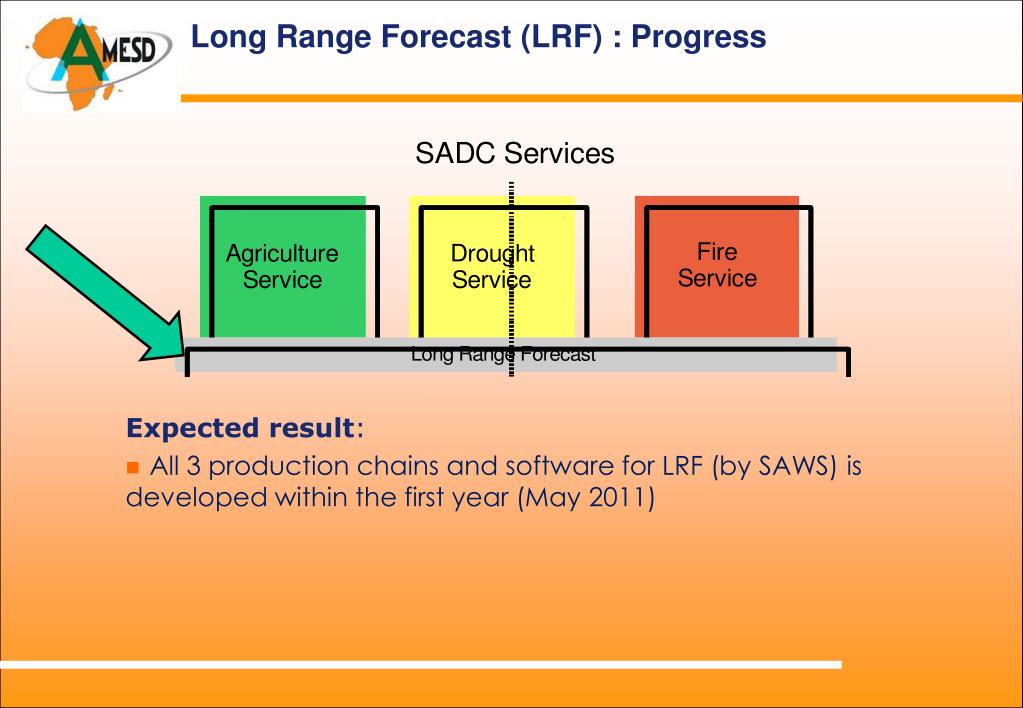 AMESD

Long Range Forecast (LRF) : Progress

SADC Services

Agriculture Service

Drought Service

Fire Service

Long Range Forecast

Expected result:

All 3 production chains and software for LRF (by SAWS) is developed within the first year (May 2011)